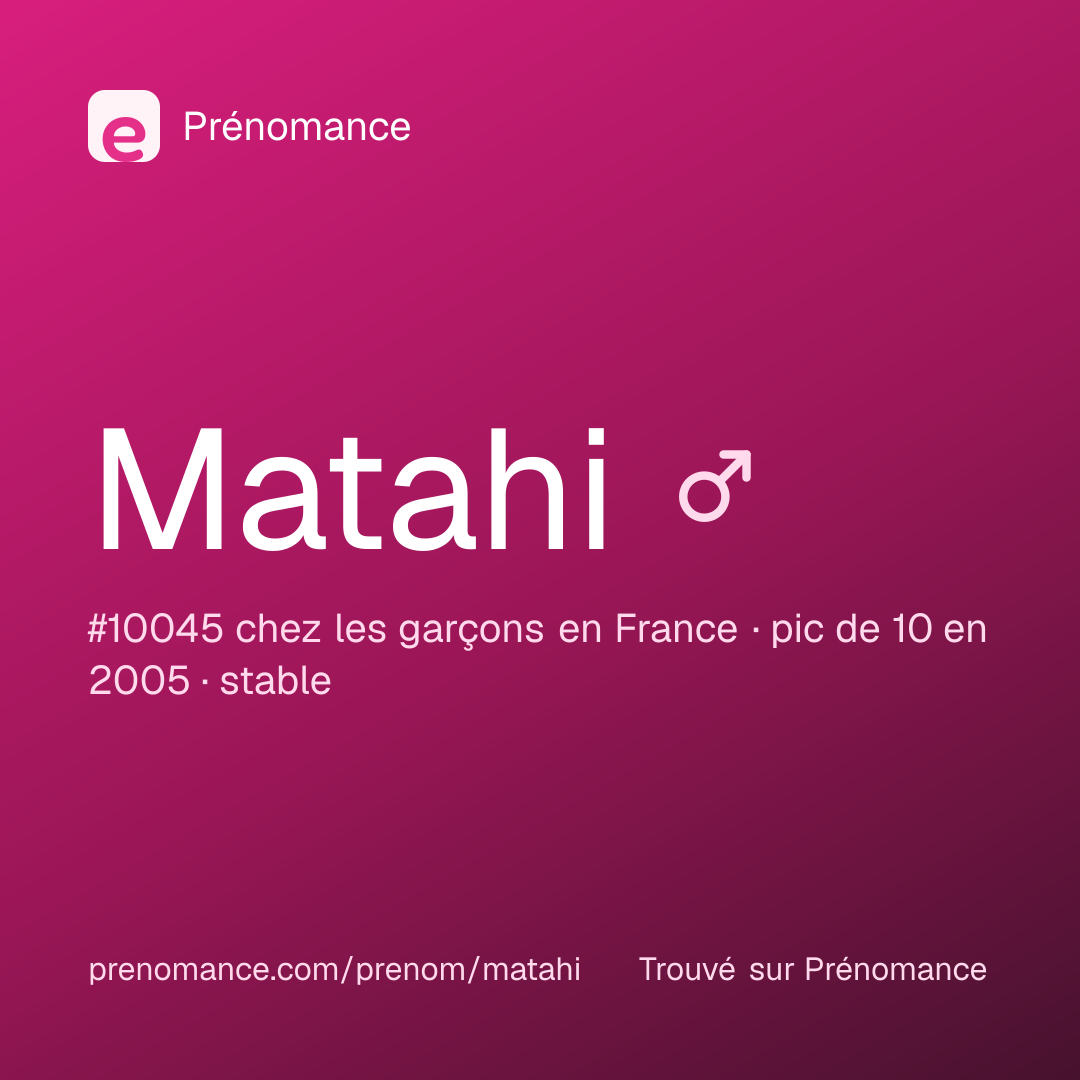 e Prénomance

Matahi ♂

#10045 chez les garçons en France · pic de 10 en 2005 · stable

prenomance.com/prenom/matahi

Trouvé sur Prénomance